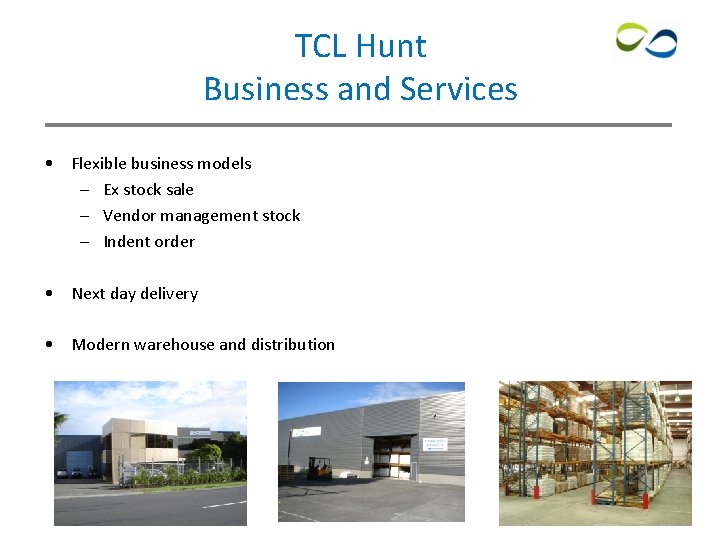 TCL Hunt
Business and Services

• Flexible business models
– Ex stock sale
– Vendor management stock
– Indent order

• Next day delivery

• Modern warehouse and distribution